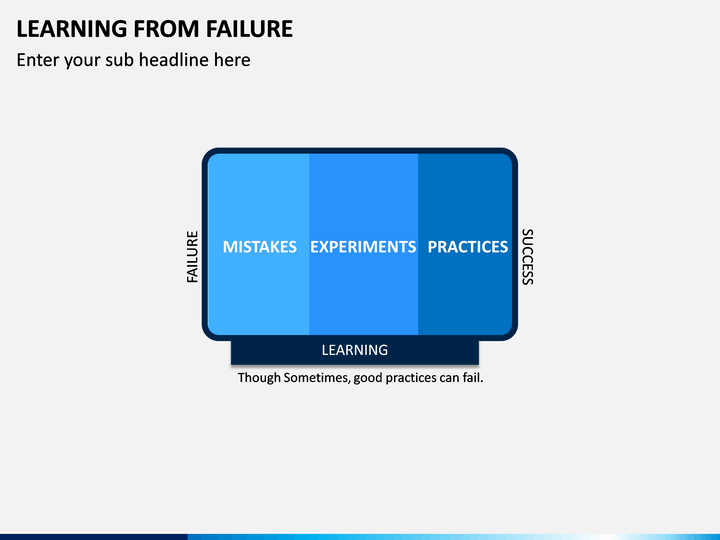 LEARNING FROM FAILURE

Enter your sub headline here

FAILURE

MISTAKES

EXPERIMENTS

PRACTICES

SUCCESS

LEARNING

Though Sometimes, good practices can fail.